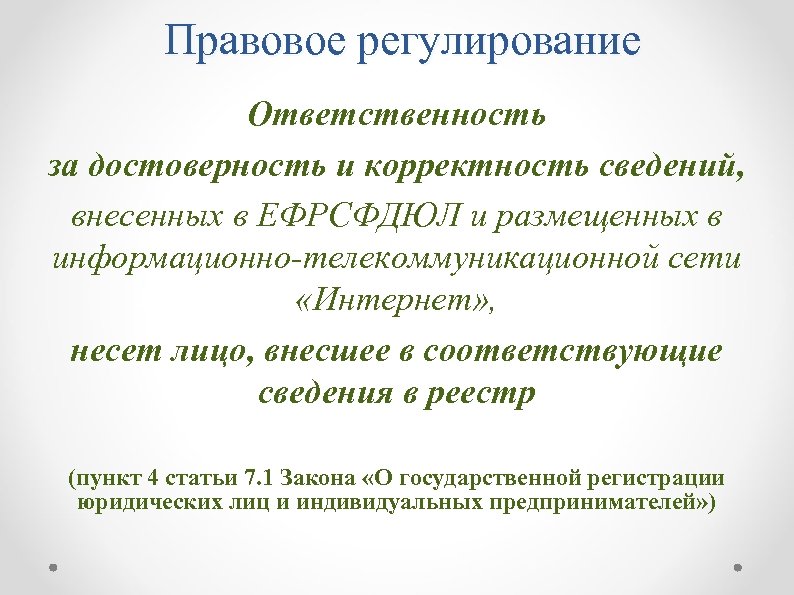 Правовое регулирование

Ответственность

за достоверность и корректность сведений,

внесенных в ЕФРСФДЮЛ и размещенных в информационно-телекоммуникационной сети «Интернет»,

несет лицо, внесшее в соответствующие сведения в реестр

(пункт 4 статьи 7.1 Закона «О государственной регистрации юридических лиц и индивидуальных предпринимателей»)